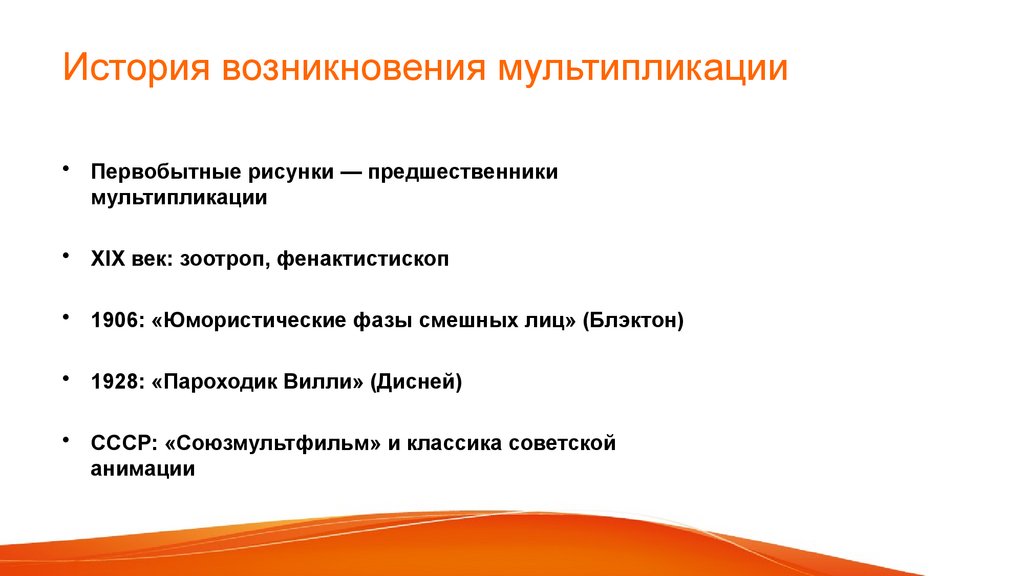 История возникновения мультипликации

• Первобытные рисунки — предшественники мультипликации

• XIX век: зоотроп, фенактистископ

• 1906: «Юмористические фазы смешных лиц» (Блэктон)

• 1928: «Пароходик Вилли» (Дисней)

• СССР: «Союзмультфильм» и классика советской анимации